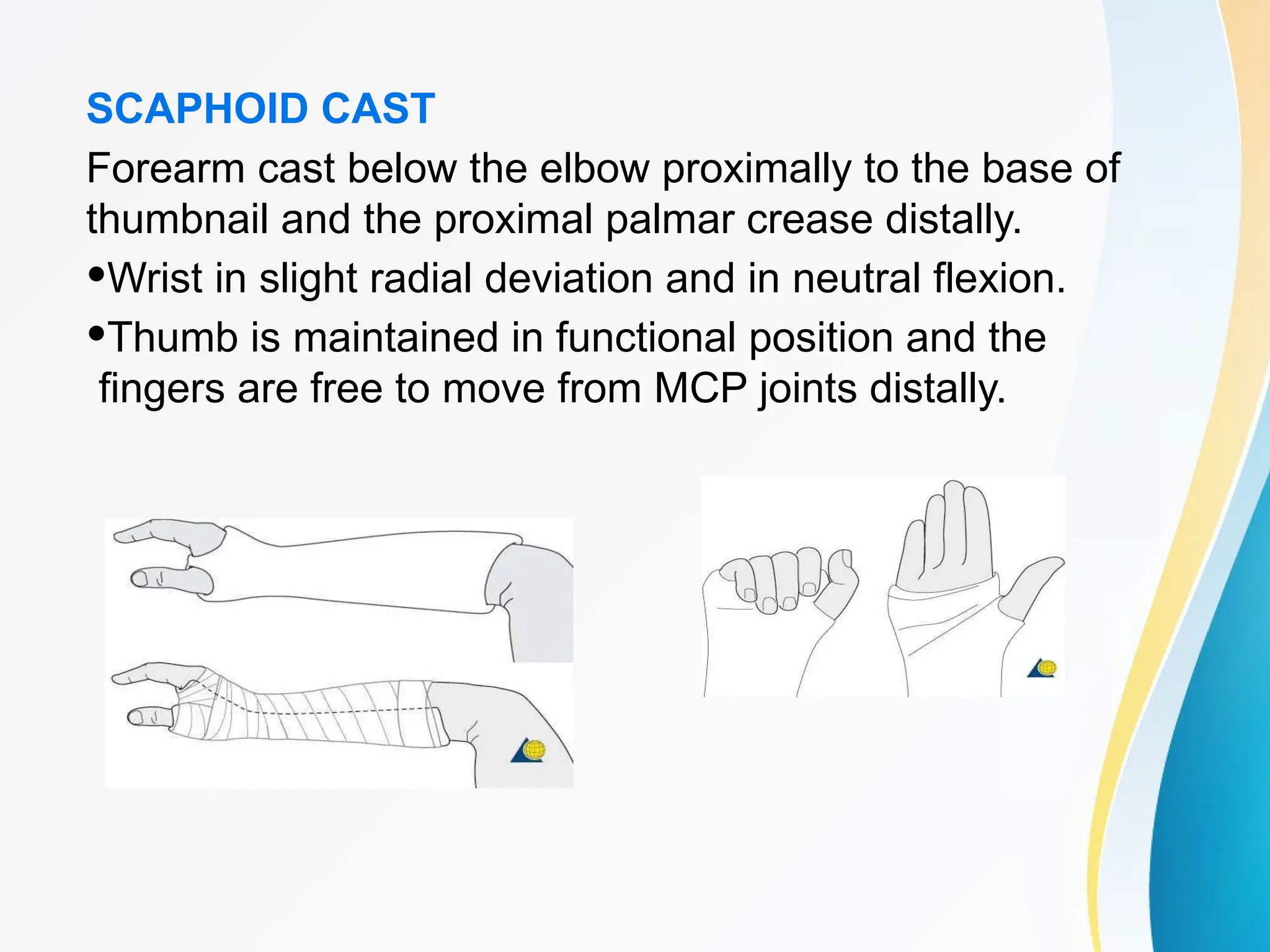 SCAPHOID CAST

Forearm cast below the elbow proximally to the base of thumbnail and the proximal palmar crease distally.

•Wrist in slight radial deviation and in neutral flexion.

•Thumb is maintained in functional position and the fingers are free to move from MCP joints distally.